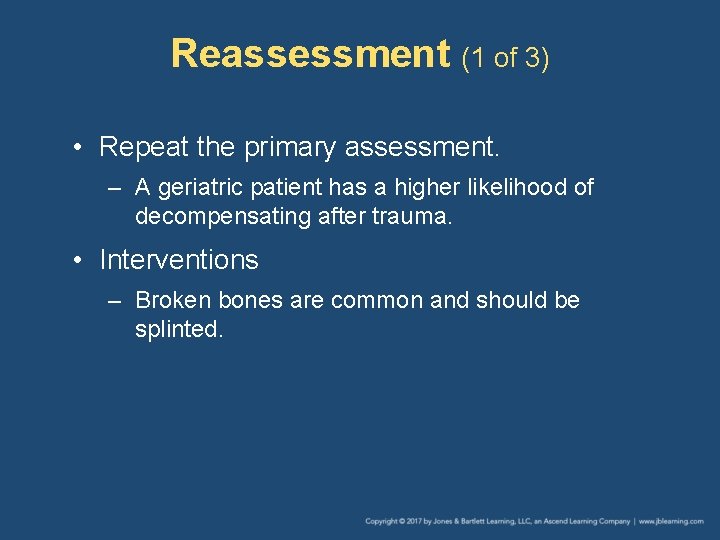 Reassessment (1 of 3)

• Repeat the primary assessment.

– A geriatric patient has a higher likelihood of decompensating after trauma.

• Interventions

– Broken bones are common and should be splinted.

Copyright © 2017 by Jones & Bartlett Learning, LLC, an Ascend Learning Company | www.jblearning.com